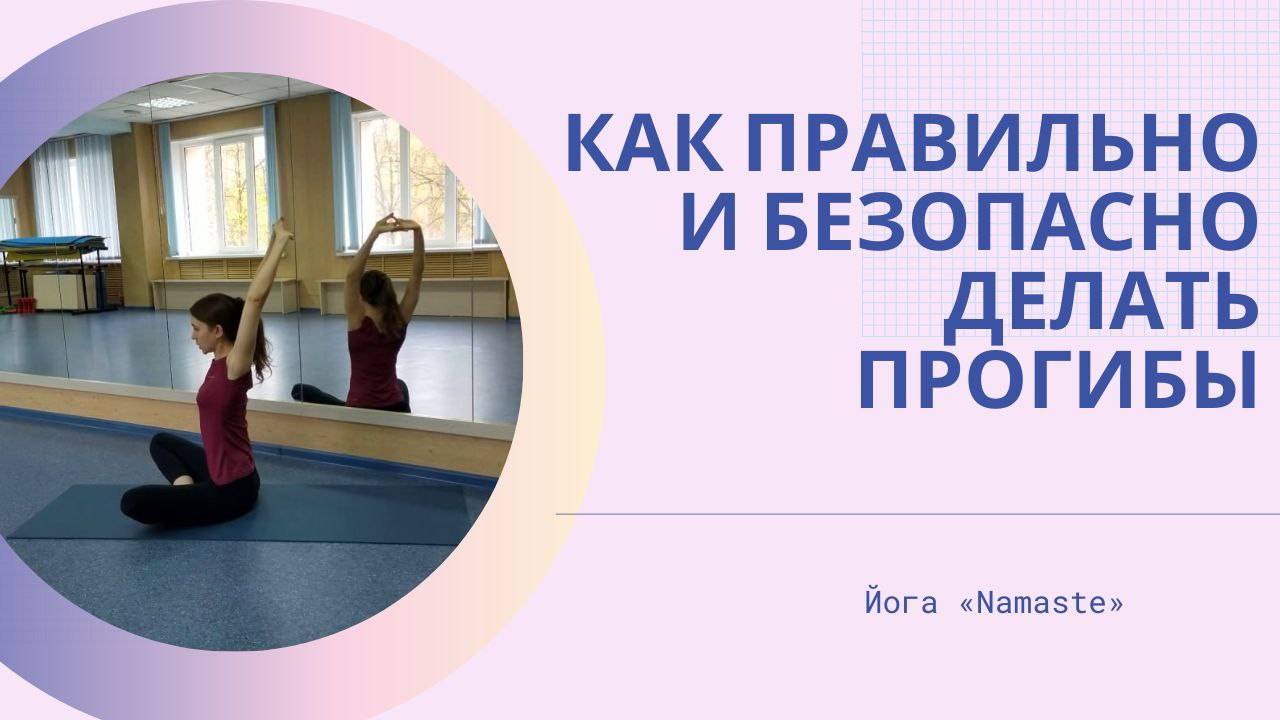 КАК ПРАВИЛЬНО И БЕЗОПАСНО ДЕЛАТЬ ПРОГИБЫ

Йога «Namaste»